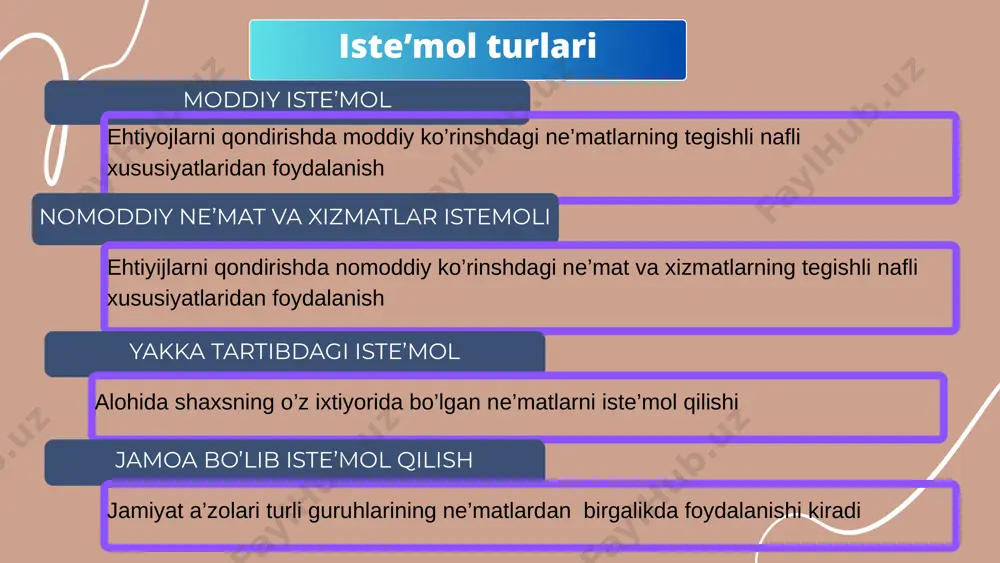 Iste’mol turlari

MODDIY ISTE’MOL

Ehtiyojlarni qondirishda moddiy ko’rinshdagi ne’matlarning tegishli nafli xususiyatlaridan foydalanish

NOMODDIY NE’MAT VA XIZMATLAR ISTEMOLI

Ehtiyijlarni qondirishda nomoddiy ko’rinshdagi ne’mat va xizmatlarning tegishli nafli xususiyatlaridan foydalanish

YAKKA TARTIBDAGI ISTE’MOL

Alohida shaxsning o’z ixtiyorida bo’lgan ne’matlarni iste’mol qilishi

JAMOA BO’LIB ISTE’MOL QILISH

Jamiyat a’zolari turli guruhlarining ne’matlardan birgalikda foydalanishi kiradi

FaylHub.uz